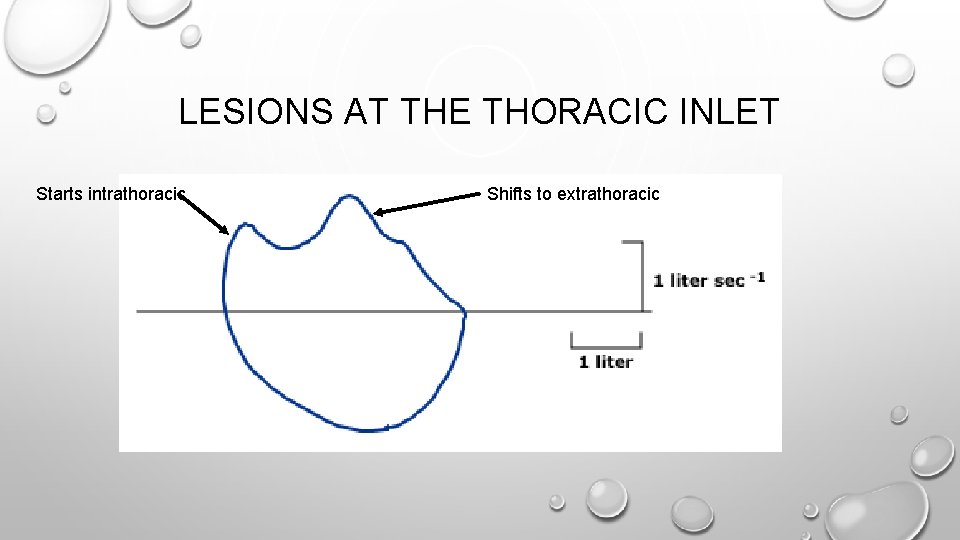 LESIONS AT THE THORACIC INLET

Starts intrathoracic

Shifts to extrathoracic

1 liter sec $^{-1}$

1 liter